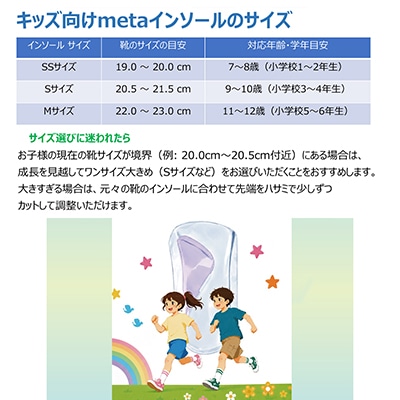 キッズ向けmetaインソールのサイズ

| インソール サイズ | 靴のサイズの目安 | 対応年齢・学年目安 |
|---|---|---|
| SSサイズ | 19.0 ～ 20.0 cm | 7～8歳（小学校1～2年生） |
| Sサイズ | 20.5 ～ 21.5 cm | 9～10歳（小学校3～4年生） |
| Mサイズ | 22.0 ～ 23.0 cm | 11～12歳（小学校5～6年生） |

サイズ選びに迷われたら

お子様の現在の靴サイズが境界（例: 20.0cm～20.5cm付近）にある場合は、成長を見越してワンサイズ大きめ（Sサイズなど）をお選びいただくことをおすすめします。大きすぎる場合は、元々の靴のインソールに合わせて先端をハサミで少しずつカットして調整いただけます。